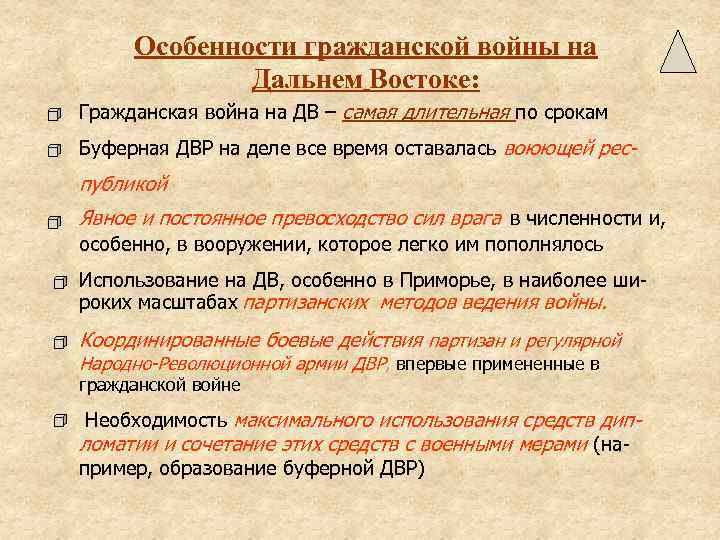 Особенности гражданской войны на Дальнем Востоке:

Гражданская война на ДВ – самая длительная по срокам

Буферная ДВР на деле все время оставалась воюющей республикой

Явное и постоянное превосходство сил врага в численности и, особенно, в вооружении, которое легко им пополнялось

Использование на ДВ, особенно в Приморье, в наиболее широких масштабах партизанских методов ведения войны.

Координированные боевые действия партизан и регулярной Народно-Революционной армии ДВР, впервые примененные в гражданской войне

Необходимость максимального использования средств дипломатии и сочетание этих средств с военными мерами (например, образование буферной ДВР)